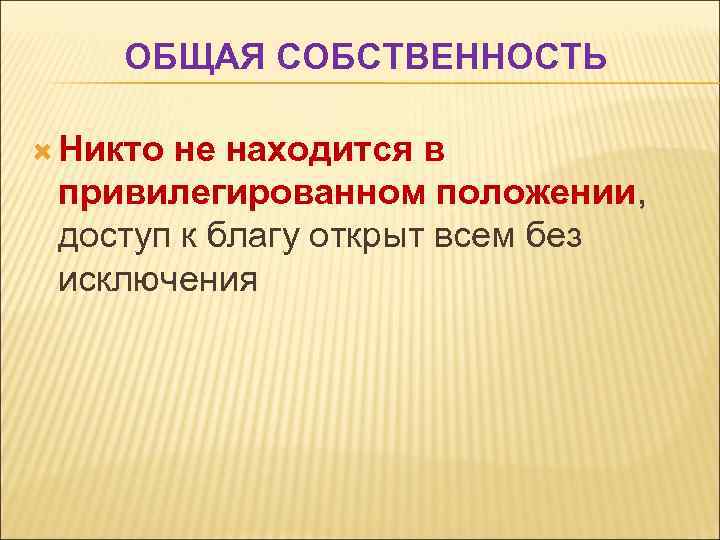 ОБЩАЯ СОБСТВЕННОСТЬ

Никто не находится в привилегированном положении, доступ к благу открыт всем без исключения